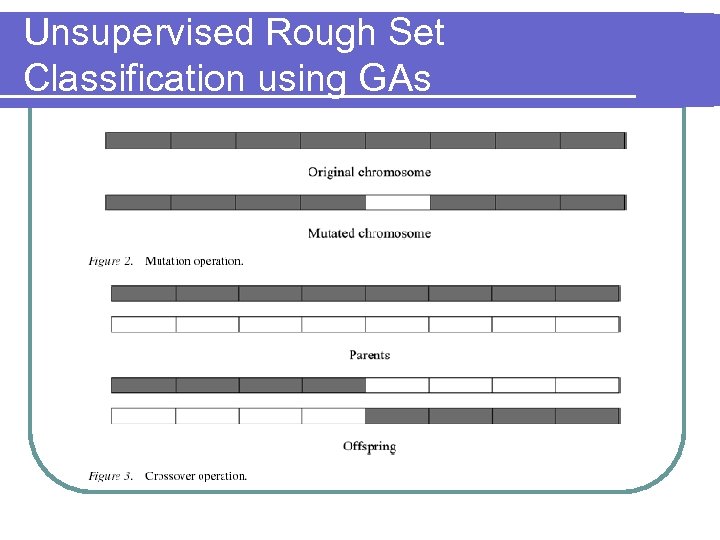 Unsupervised Rough Set Classification using GAs

Original chromosome

Mutated chromosome

Figure 2. Mutation operation.

Parents

Offspring

Figure 3. Crossover operation.